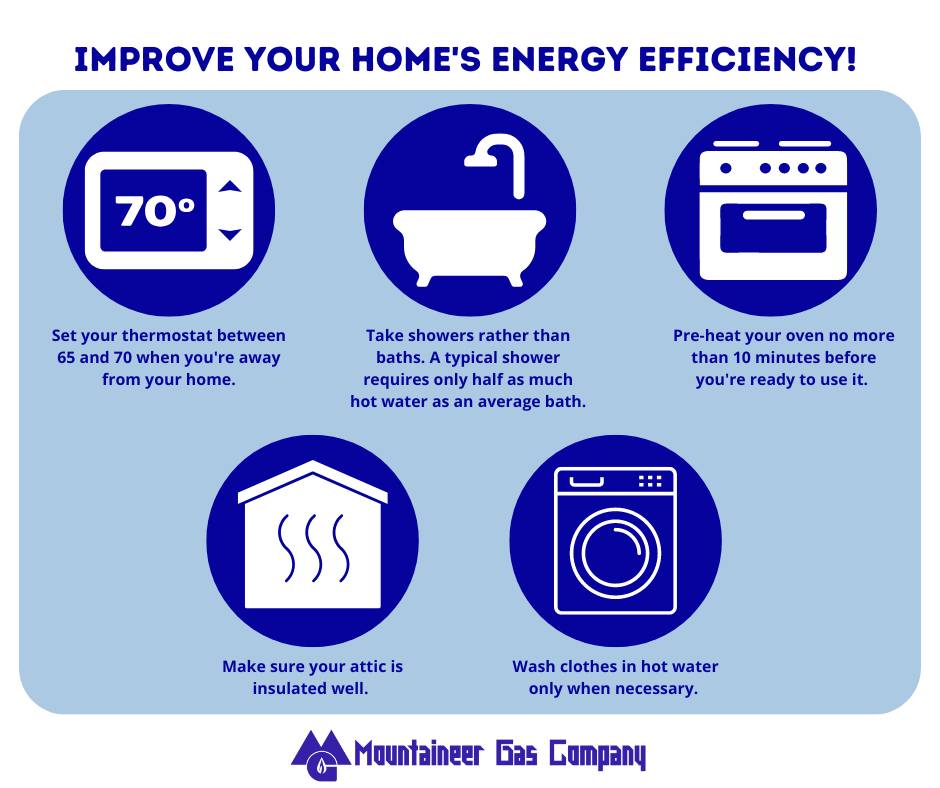 IMPROVE YOUR HOME'S ENERGY EFFICIENCY!

70°

Set your thermostat between 65 and 70 when you're away from your home.

Take showers rather than baths. A typical shower requires only half as much hot water as an average bath.

Pre-heat your oven no more than 10 minutes before you're ready to use it.

Make sure your attic is insulated well.

Wash clothes in hot water only when necessary.

Mountaineer Gas Company